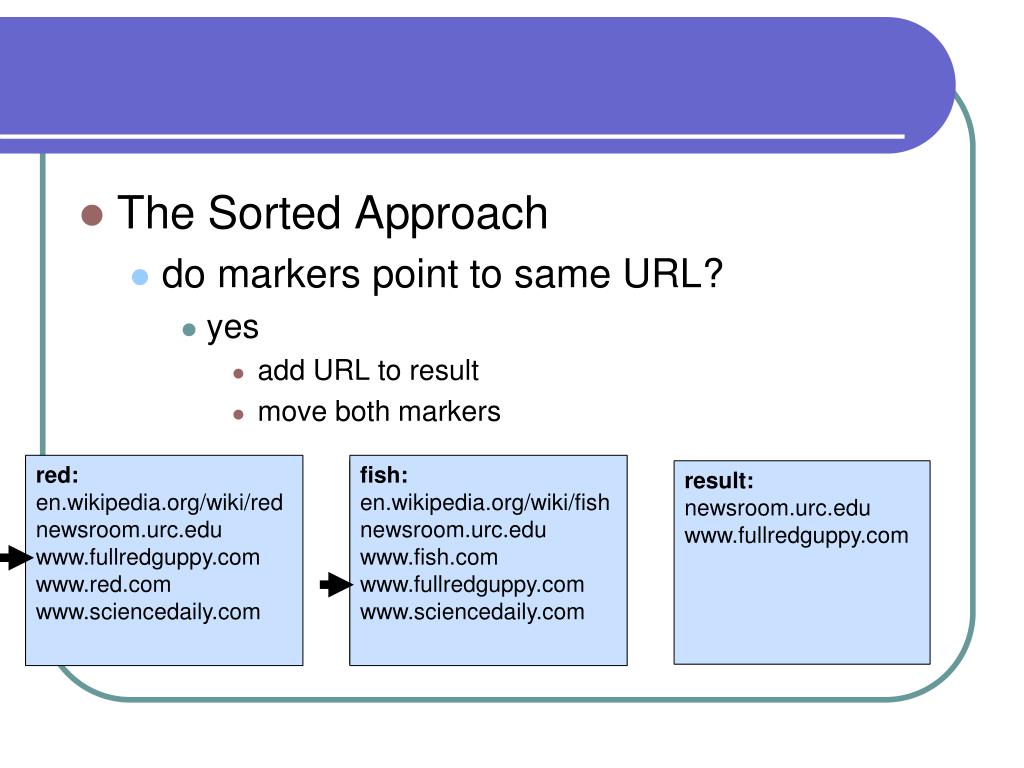 The Sorted Approach

do markers point to same URL?

yes

add URL to result

move both markers

red:
en.wikipedia.org/wiki/red
newsroom.urc.edu
www.fullredguppy.com
www.red.com
www.sciencedaily.com

fish:
en.wikipedia.org/wiki/fish
newsroom.urc.edu
www.fish.com
www.fullredguppy.com
www.sciencedaily.com

result:
newsroom.urc.edu
www.fullredguppy.com